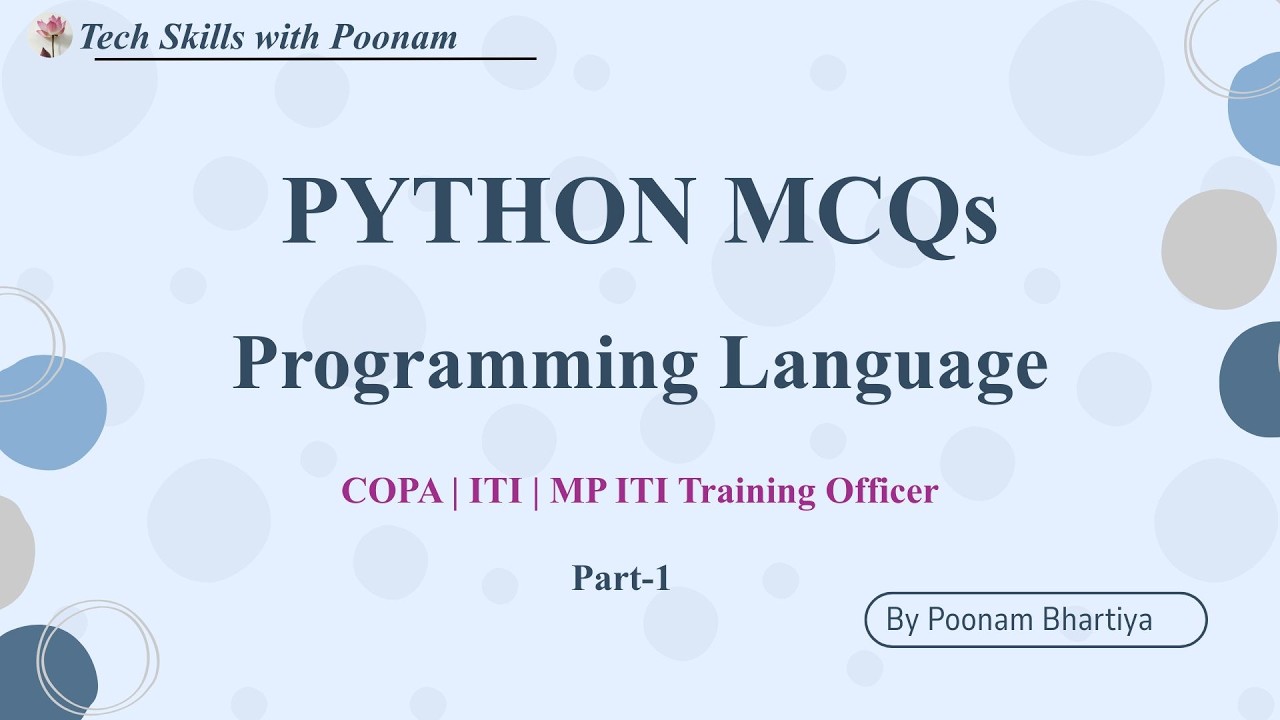 Tech Skills with Poonam

PYTHON MCQs

Programming Language

COPA | ITI | MP ITI Training Officer

Part-1

By Poonam Bhartiya